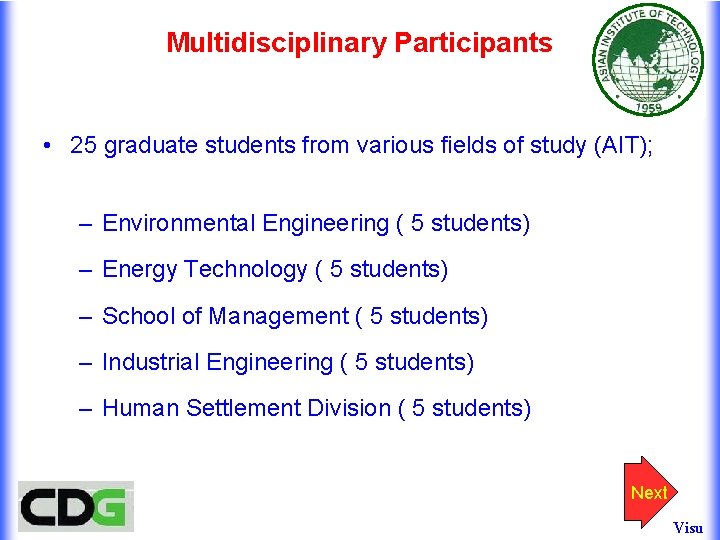 Multidisciplinary Participants

ASIAN INSTITUTE OF TECHNOLOGY
1959

• 25 graduate students from various fields of study (AIT);

– Environmental Engineering ( 5 students)

– Energy Technology ( 5 students)

– School of Management ( 5 students)

– Industrial Engineering ( 5 students)

– Human Settlement Division ( 5 students)

CDG

Next

Visu